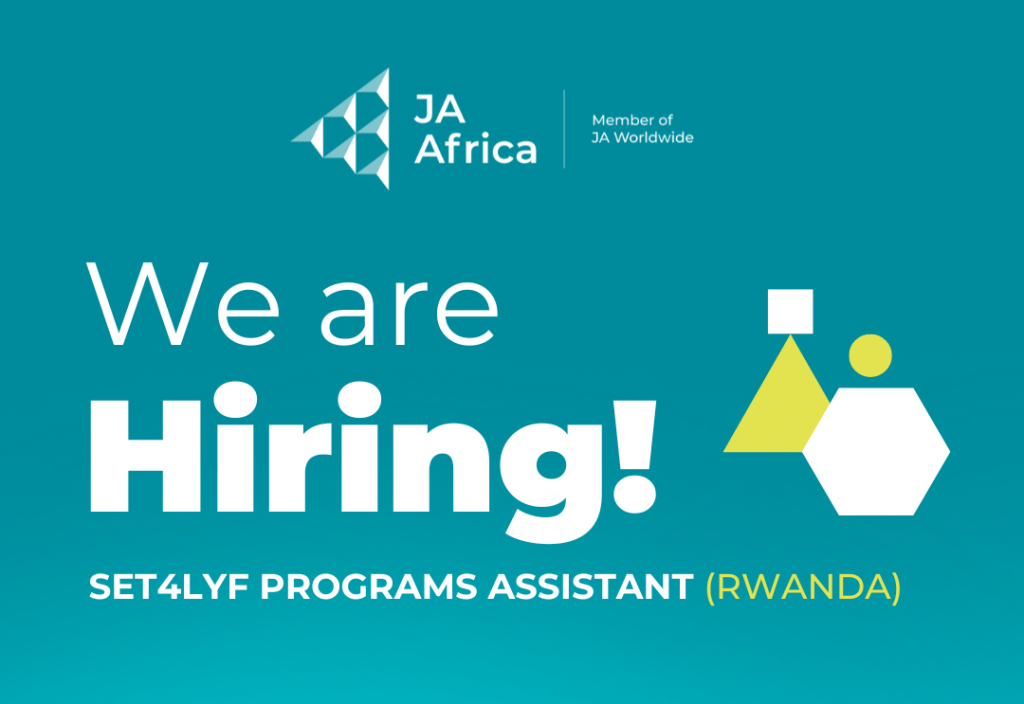 JA Africa

Member of JA Worldwide

We are Hiring!

SET4LYF PROGRAMS ASSISTANT (RWANDA)